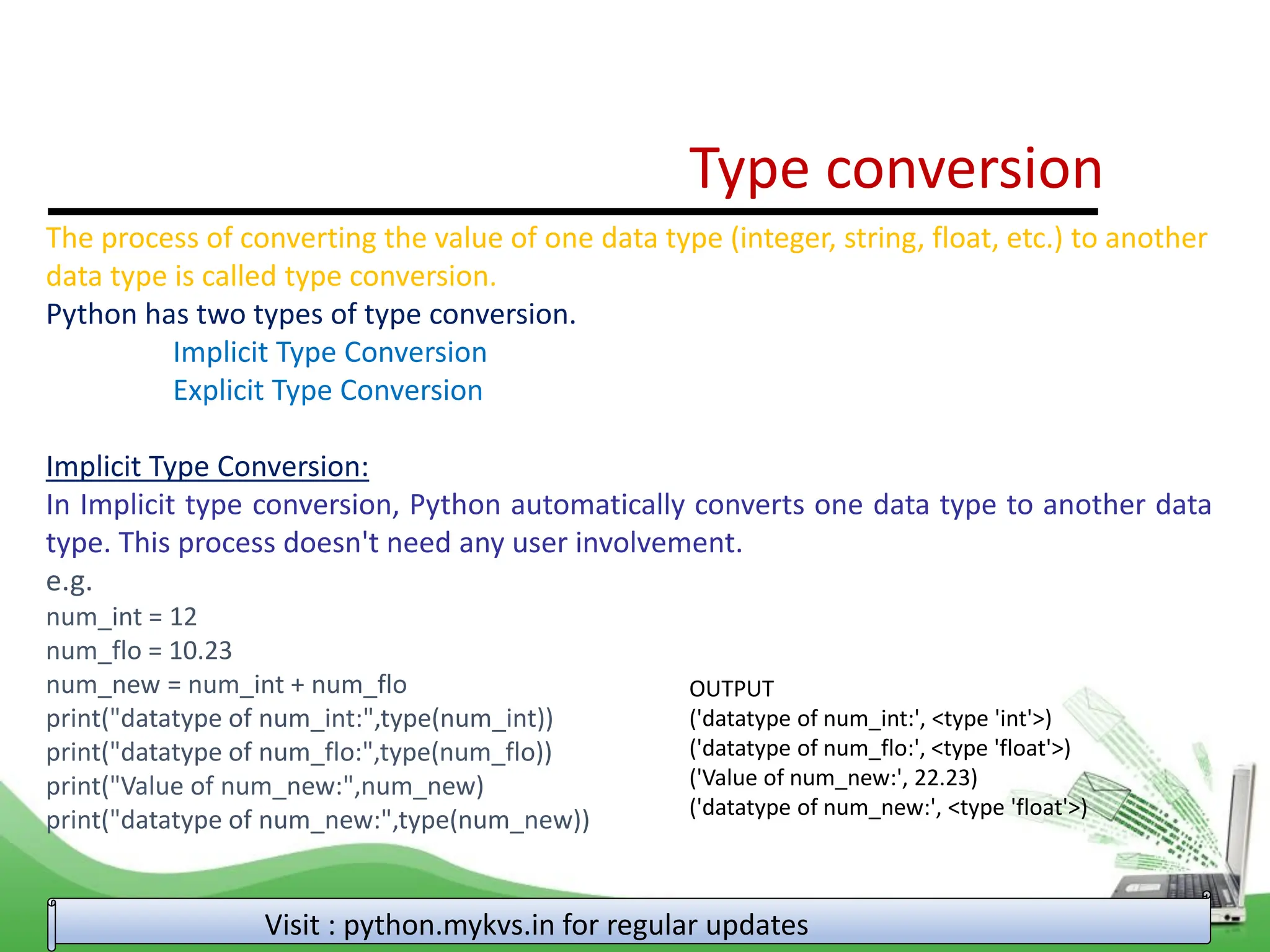 Type conversion

The process of converting the value of one data type (integer, string, float, etc.) to another data type is called type conversion.
Python has two types of type conversion.
Implicit Type Conversion
Explicit Type Conversion

Implicit Type Conversion:
In Implicit type conversion, Python automatically converts one data type to another data type. This process doesn't need any user involvement.
e.g.
num_int = 12
num_flo = 10.23
num_new = num_int + num_flo
print("datatype of num_int:",type(num_int))
print("datatype of num_flo:",type(num_flo))
print("Value of num_new:",num_new)
print("datatype of num_new:",type(num_new))

OUTPUT
('datatype of num_int:', <type 'int'>)
('datatype of num_flo:', <type 'float'>)
('Value of num_new:', 22.23)
('datatype of num_new:', <type 'float'>)

Visit : python.mykvs.in for regular updates